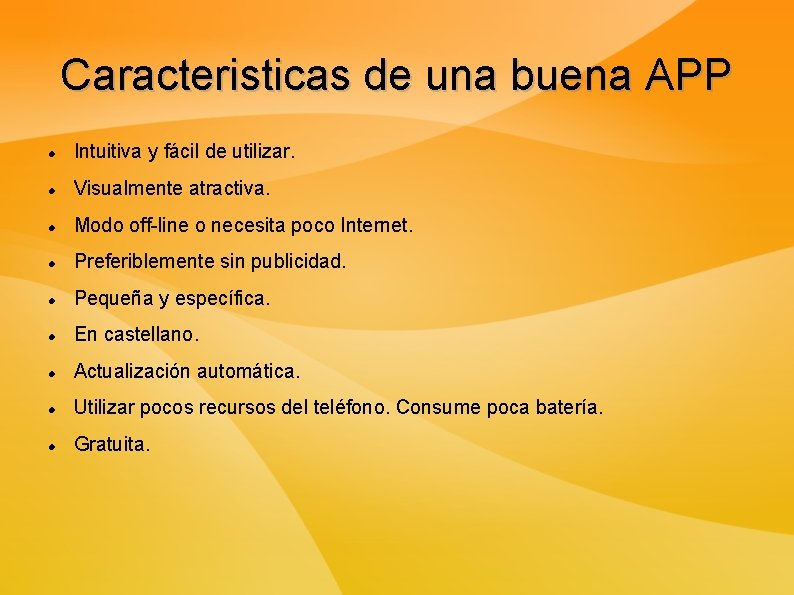 Caracteristicas de una buena APP

- Intuitiva y fácil de utilizar.
- Visualmente atractiva.
- Modo off-line o necesita poco Internet.
- Preferiblemente sin publicidad.
- Pequeña y específica.
- En castellano.
- Actualización automática.
- Utilizar pocos recursos del teléfono. Consume poca batería.
- Gratuita.